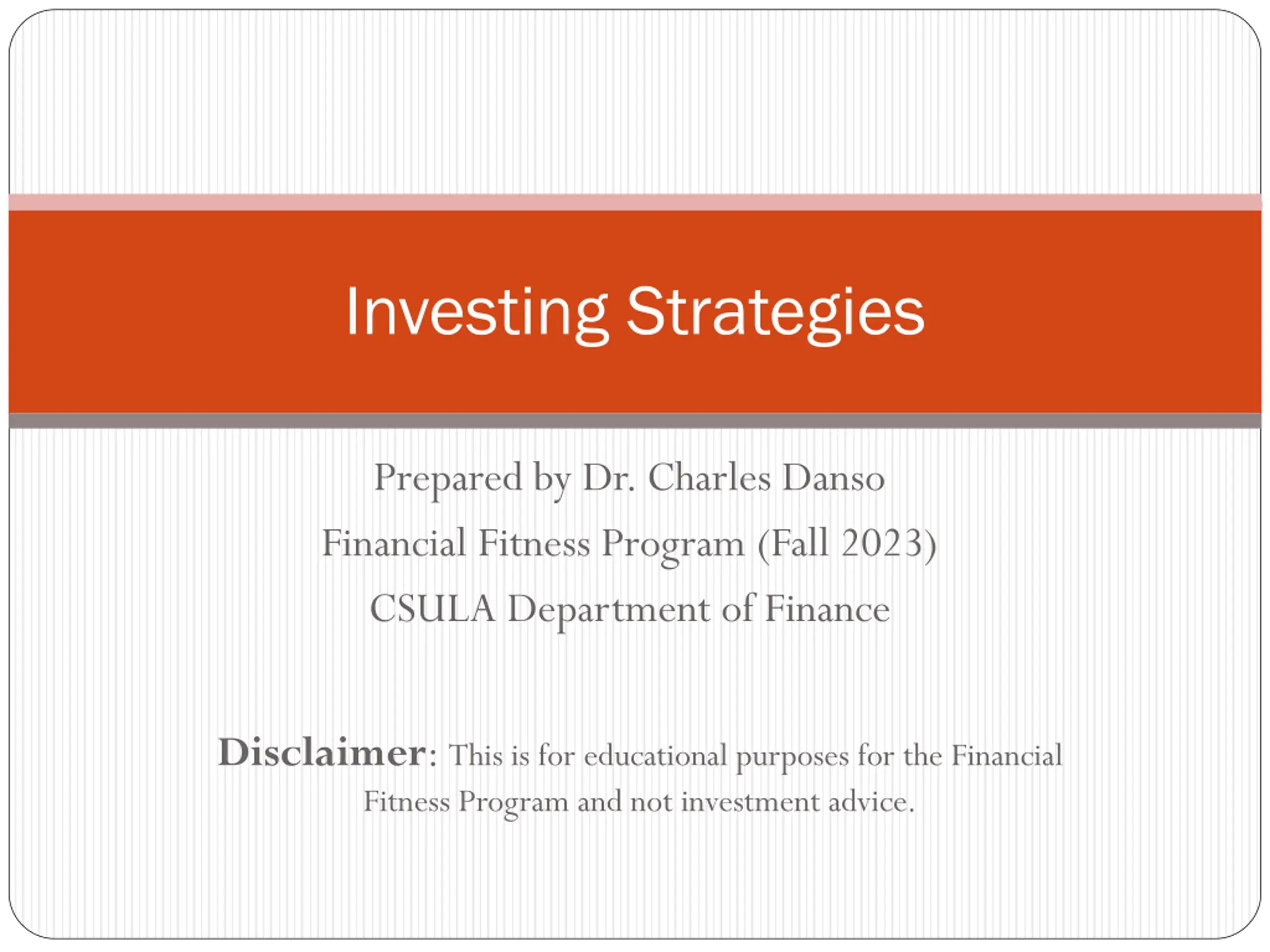 Investing Strategies

Prepared by Dr. Charles Danso
Financial Fitness Program (Fall 2023)
CSULA Department of Finance

Disclaimer: This is for educational purposes for the Financial Fitness Program and not investment advice.